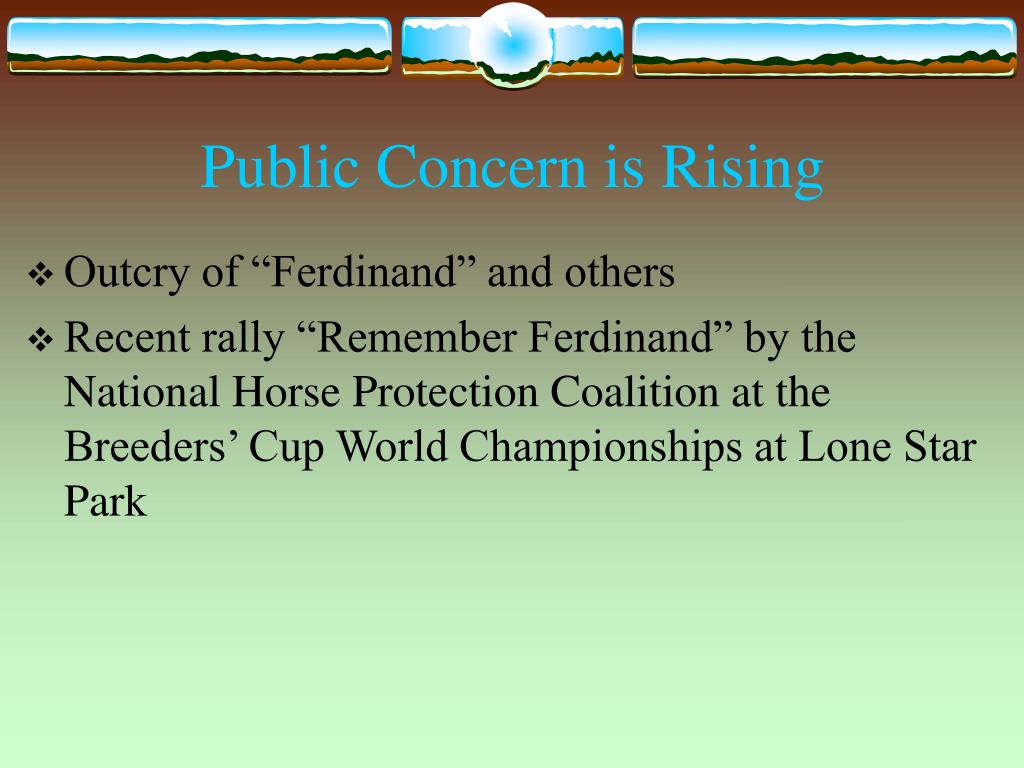 Public Concern is Rising

❖ Outcry of “Ferdinand” and others

❖ Recent rally “Remember Ferdinand” by the National Horse Protection Coalition at the Breeders’ Cup World Championships at Lone Star Park